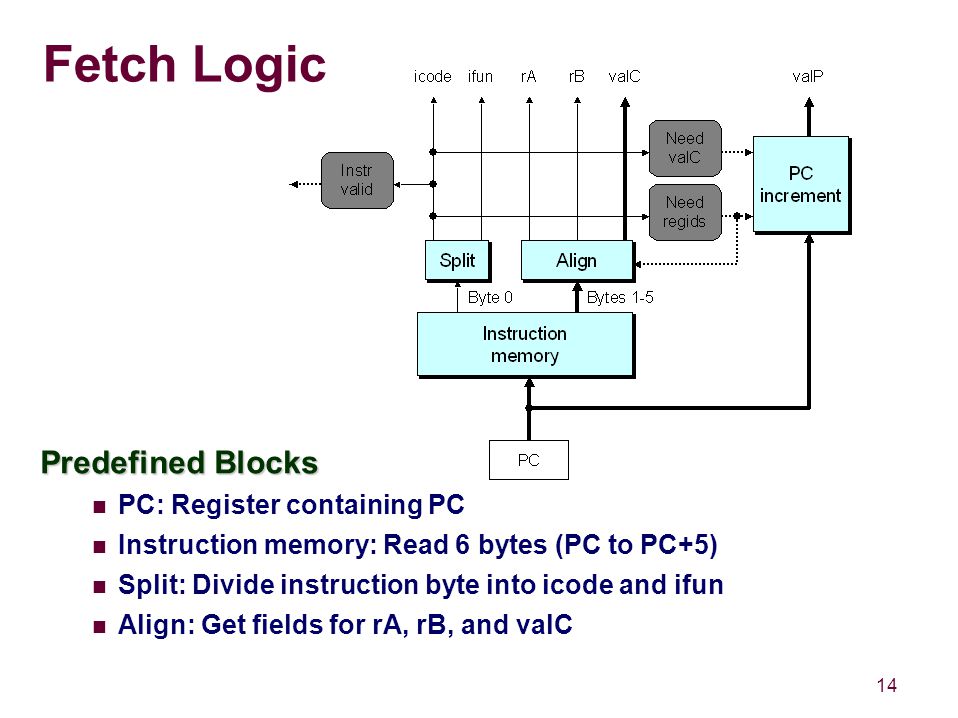 Fetch Logic

icode ifun rA rB valC valP

Instr valid

Need valC

Need regids

PC increment

Split

Align

Byte 0

Bytes 1-5

Instruction memory

PC

Predefined Blocks

PC: Register containing PC

Instruction memory: Read 6 bytes (PC to PC+5)

Split: Divide instruction byte into icode and ifun

Align: Get fields for rA, rB, and valC

14